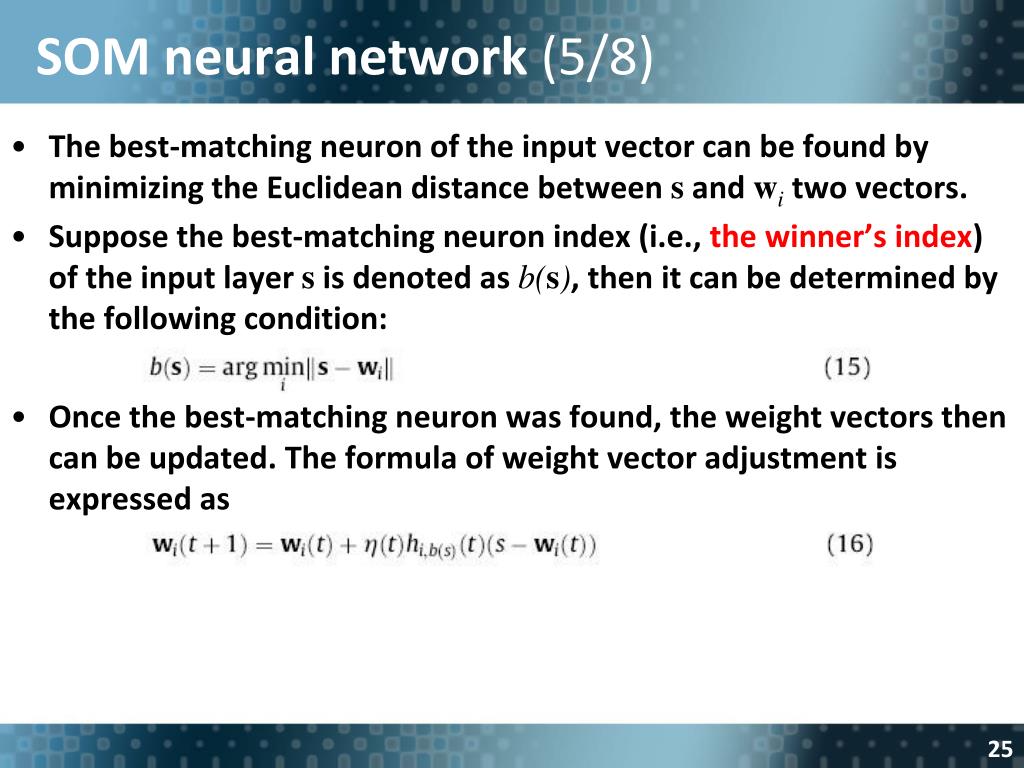 SOM neural network (5/8)

• The best-matching neuron of the input vector can be found by minimizing the Euclidean distance between $\mathbf{s}$ and $\mathbf{w}_i$ two vectors.

• Suppose the best-matching neuron index (i.e., the winner's index) of the input layer $\mathbf{s}$ is denoted as $b(\mathbf{s})$, then it can be determined by the following condition:

$b(\mathbf{s}) = \arg\min_i \|\mathbf{s} - \mathbf{w}_i\|$ (15)

• Once the best-matching neuron was found, the weight vectors then can be updated. The formula of weight vector adjustment is expressed as

$\mathbf{w}_i(t+1) = \mathbf{w}_i(t) + \eta(t)h_{i,b(s)}(t)(s - \mathbf{w}_i(t))$ (16)

25